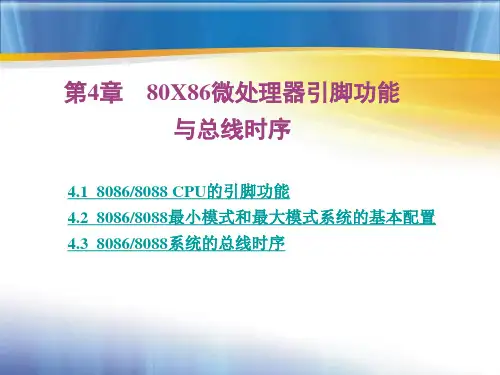 第4章　80X86微处理器引脚功能与总线时序

4.1 8086/8088 CPU的引脚功能

4.2 8086/8088最小模式和最大模式系统的基本配置

4.3 8086/8088系统的总线时序